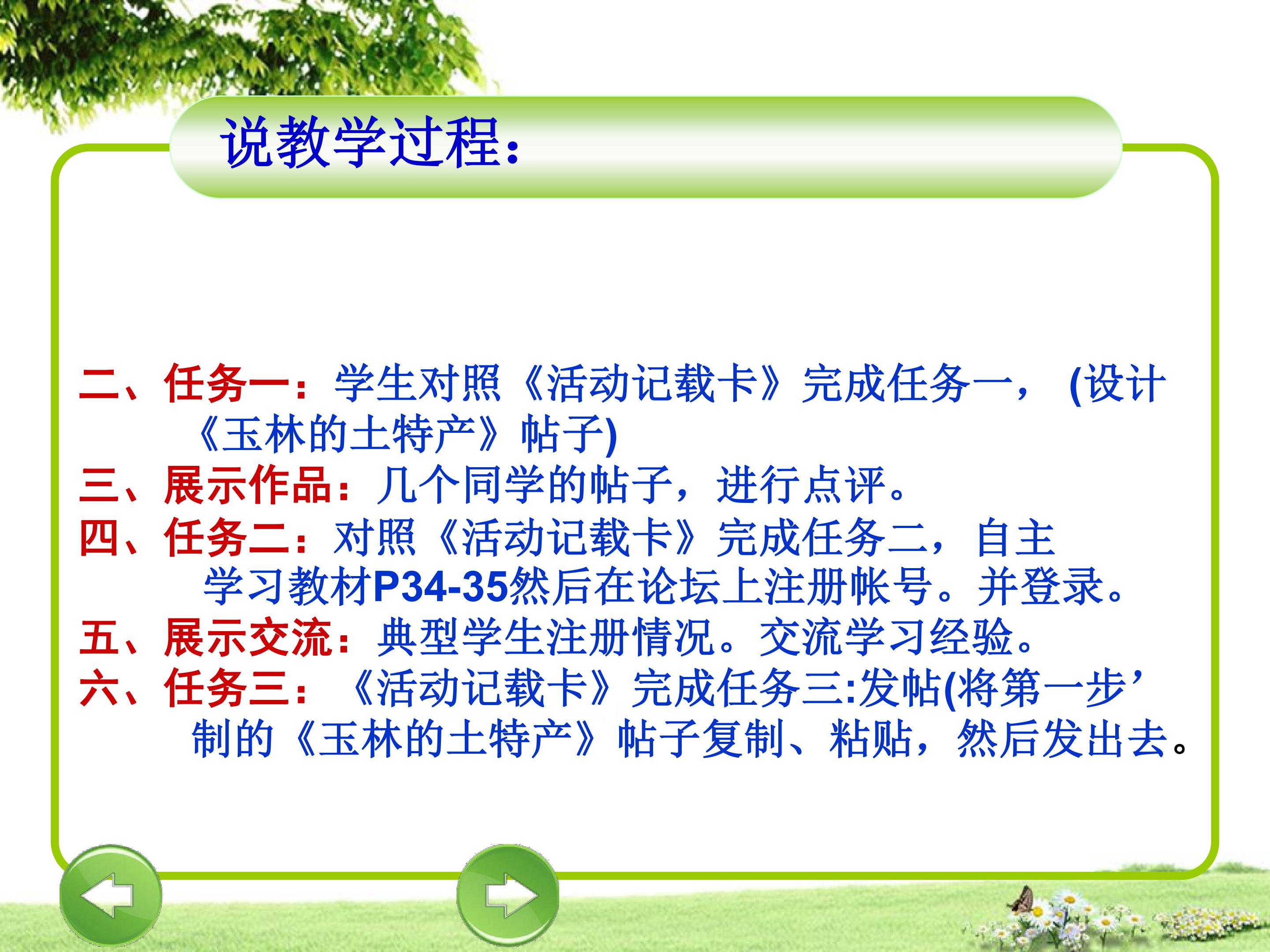 说教学过程：

二、任务一：学生对照《活动记载卡》完成任务一，（设计《玉林的土特产》帖子)
三、展示作品：几个同学的帖子，进行点评。
四、任务二：对照《活动记载卡》完成任务二，自主学习教材P34-35然后在论坛上注册帐号。并登录。
五、展示交流：典型学生注册情况。交流学习经验。
六、任务三：《活动记载卡》完成任务三:发帖(将第一步’制的《玉林的土特产》帖子复制、粘贴，然后发出去。